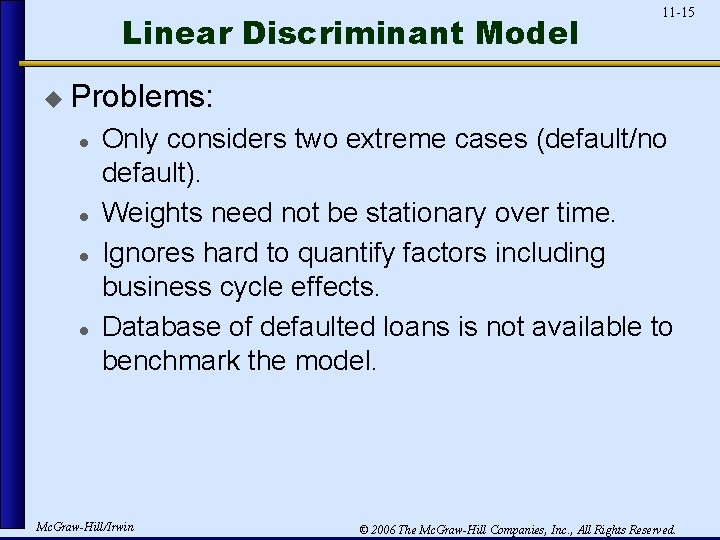 11-15

Linear Discriminant Model

Problems:

Only considers two extreme cases (default/no default).

Weights need not be stationary over time.

Ignores hard to quantify factors including business cycle effects.

Database of defaulted loans is not available to benchmark the model.

McGraw-Hill/Irwin

© 2006 The McGraw-Hill Companies, Inc., All Rights Reserved.